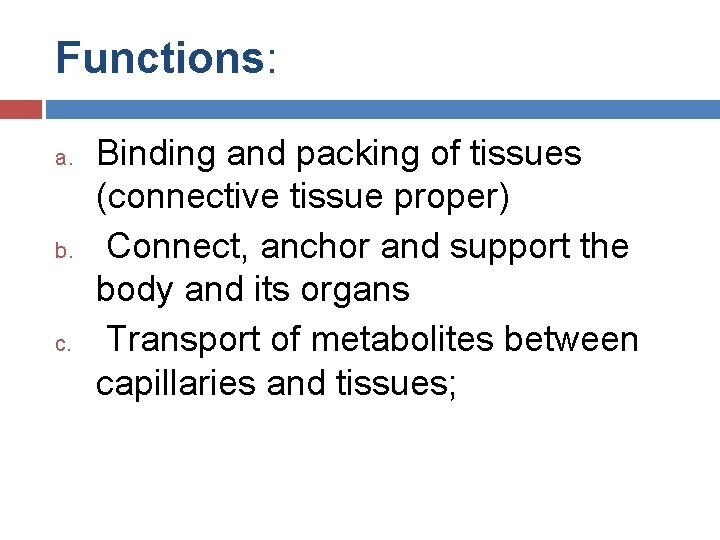 Functions:

a. Binding and packing of tissues (connective tissue proper)
b. Connect, anchor and support the body and its organs
c. Transport of metabolites between capillaries and tissues;